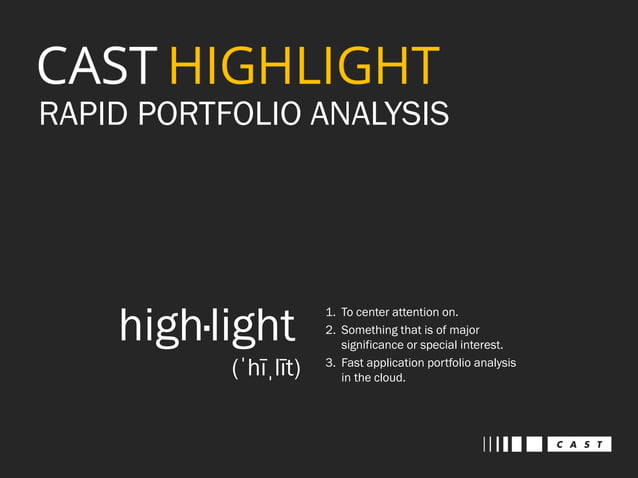 CAST HIGHLIGHT
RAPID PORTFOLIO ANALYSIS

high·light
(ˈhīˌlīt)

1. To center attention on.
2. Something that is of major significance or special interest.
3. Fast application portfolio analysis in the cloud.

CAST